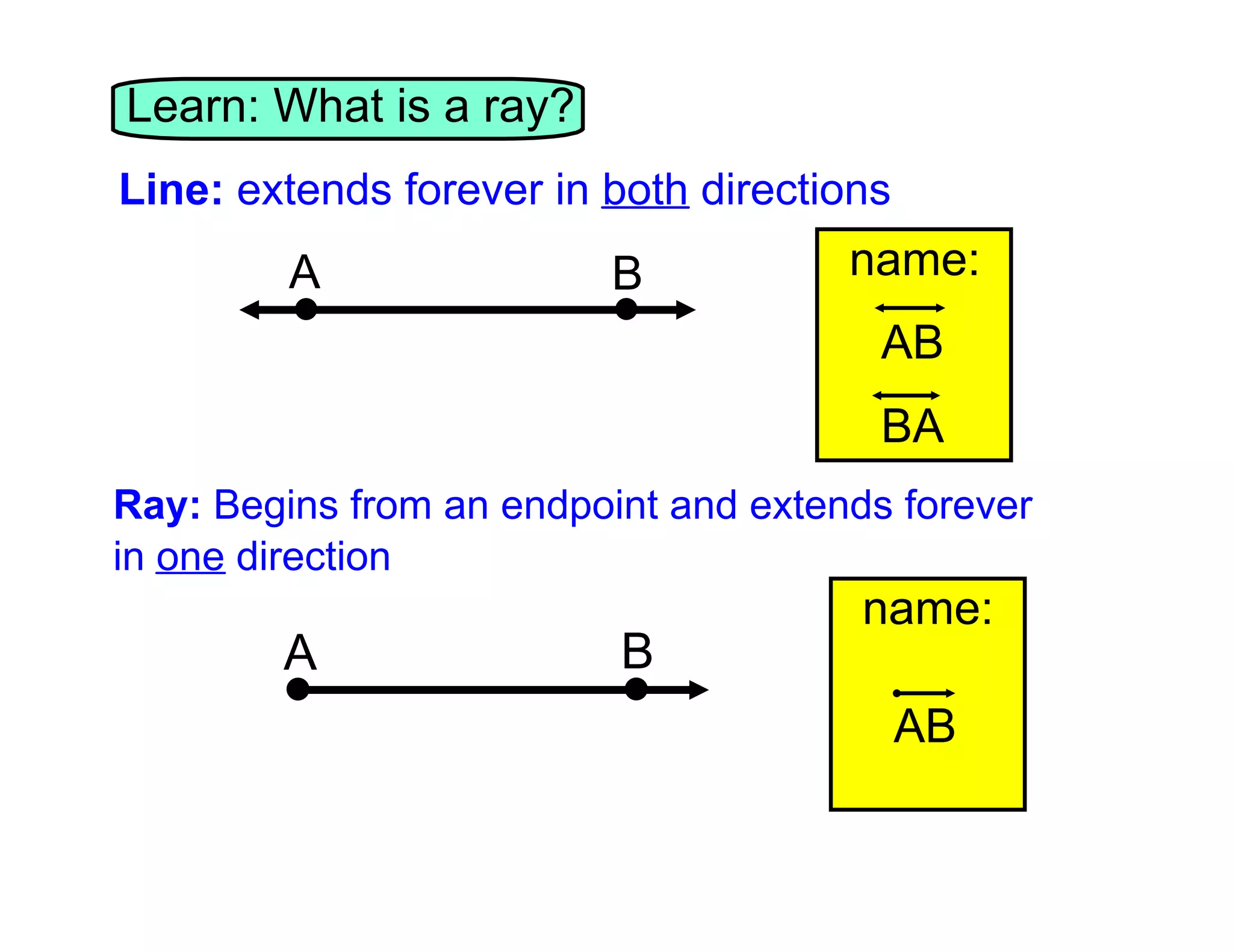 Learn: What is a ray?

Line: extends forever in both directions

A B

name:

$\overleftrightarrow{AB}$

$\overleftrightarrow{BA}$

Ray: Begins from an endpoint and extends forever in one direction

A B

name:

$\overrightarrow{AB}$